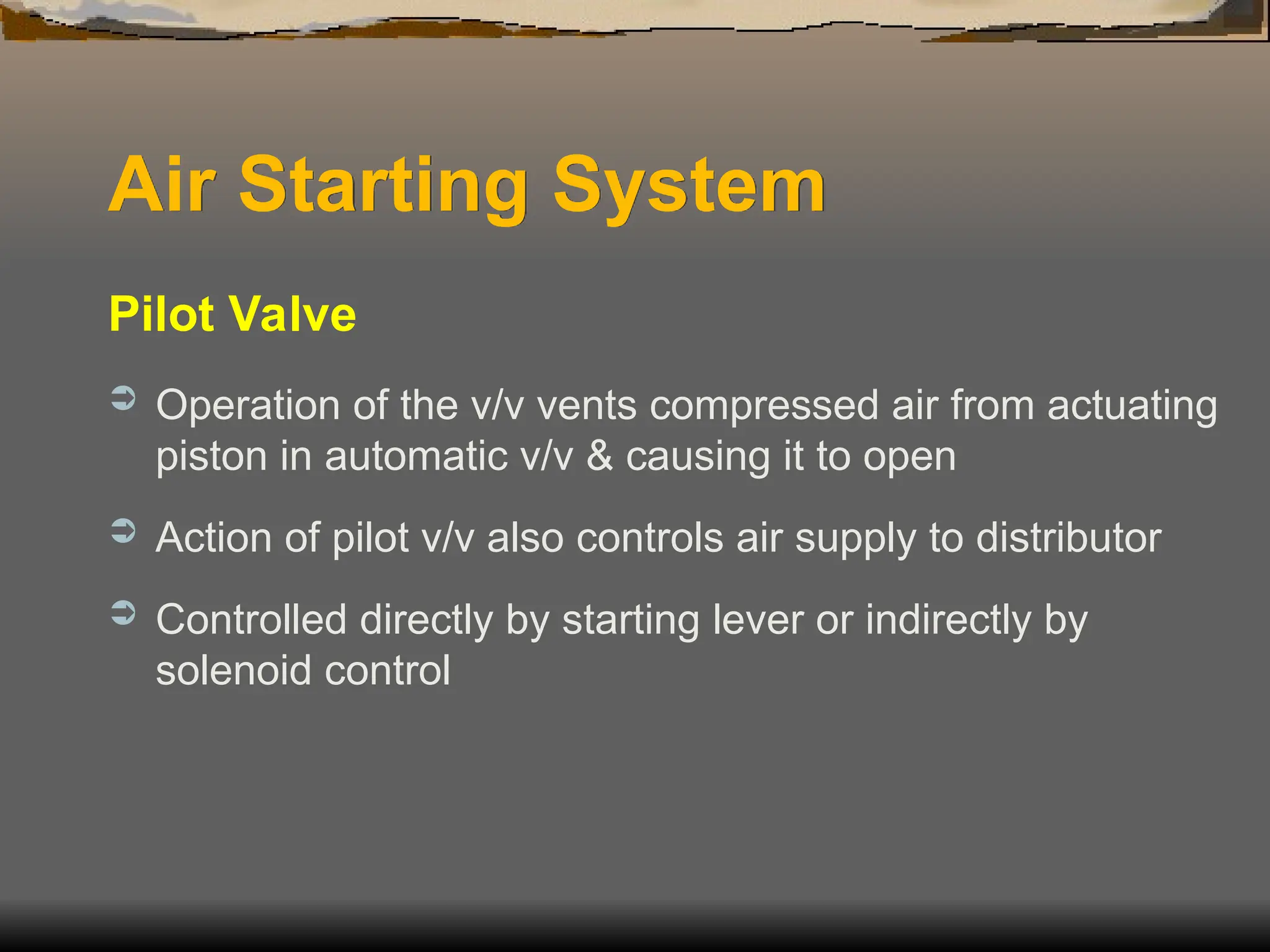 Air Starting System

Pilot Valve

➲ Operation of the v/v vents compressed air from actuating piston in automatic v/v & causing it to open

➲ Action of pilot v/v also controls air supply to distributor

➲ Controlled directly by starting lever or indirectly by solenoid control